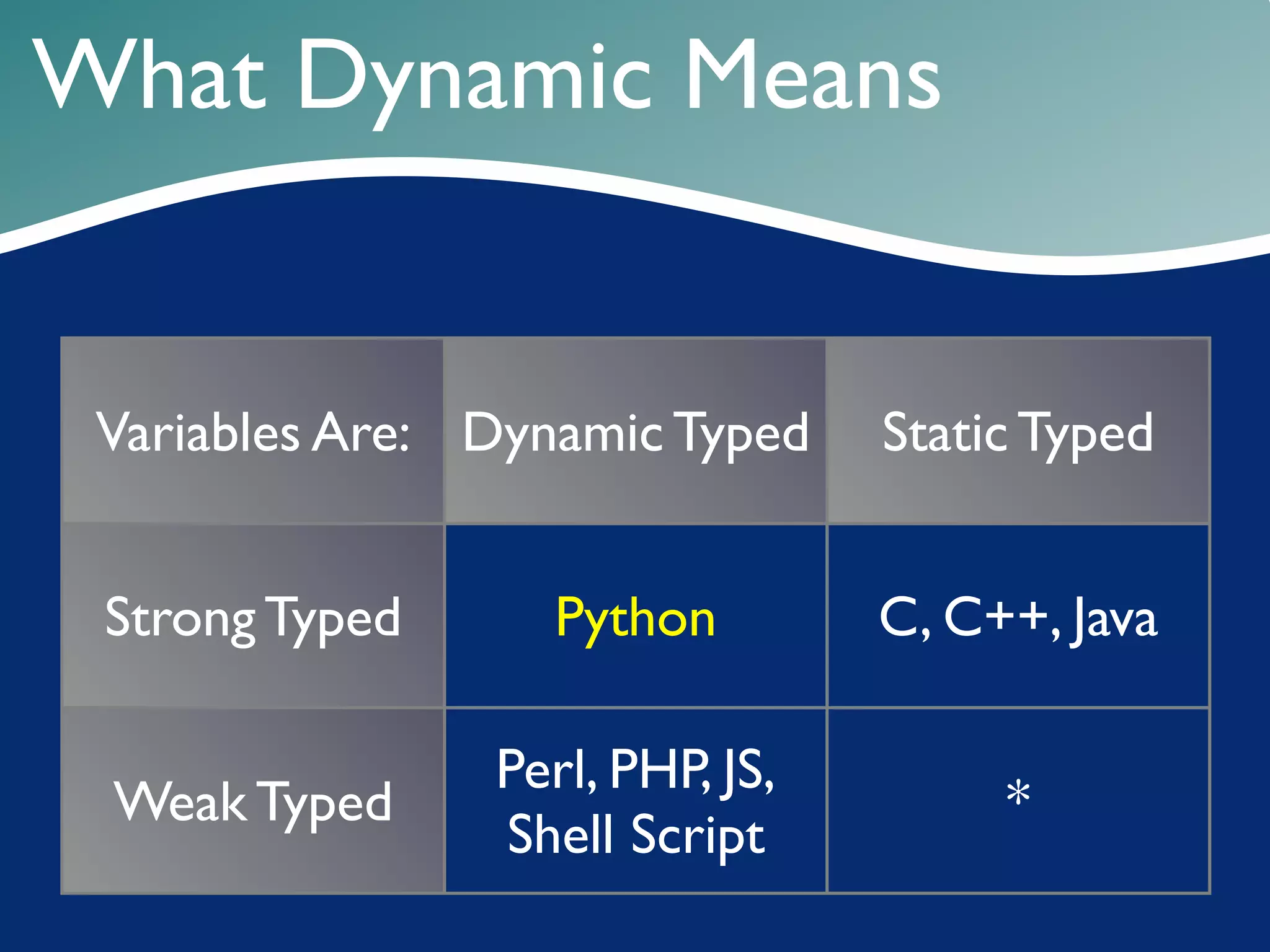 What Dynamic Means

| Variables Are: | Dynamic Typed | Static Typed |
|---|---|---|
| Strong Typed | Python | C, C++, Java |
| Weak Typed | Perl, PHP, JS, Shell Script | * |